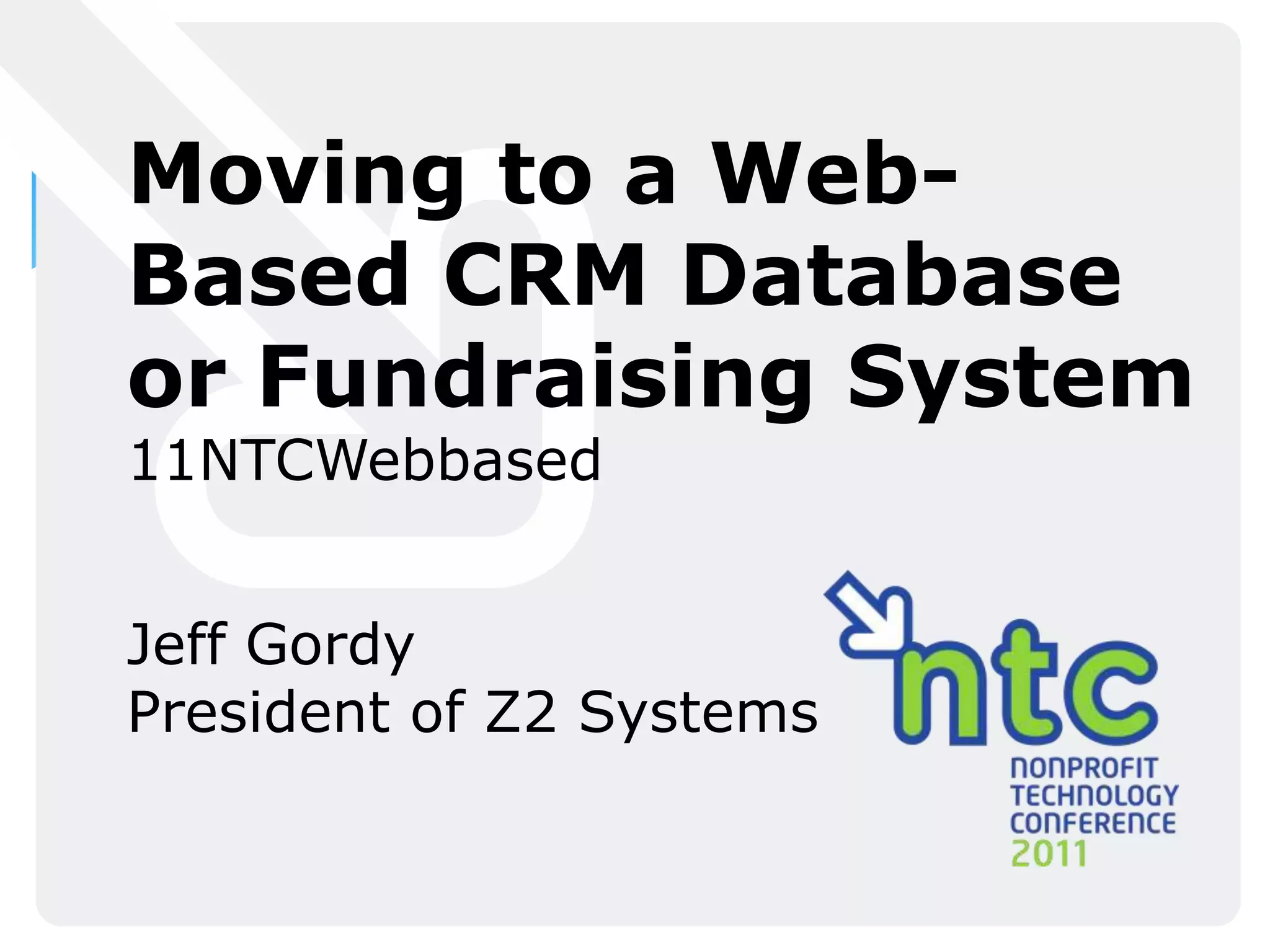 Moving to a Web-Based CRM Database or Fundraising System
11NTCWebbased

Jeff Gordy
President of Z2 Systems

ntc
NONPROFIT
TECHNOLOGY
CONFERENCE
2011